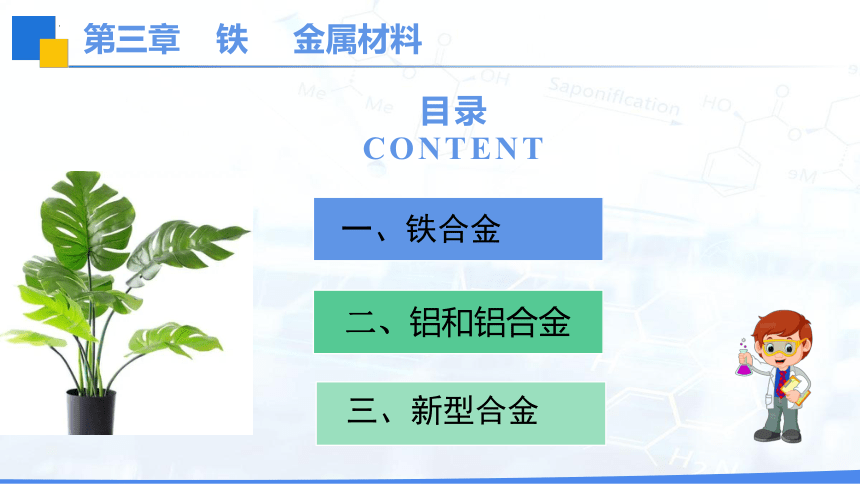 第三章　铁　金属材料

目录
CONTENT

一、铁合金

二、铝和铝合金

三、新型合金